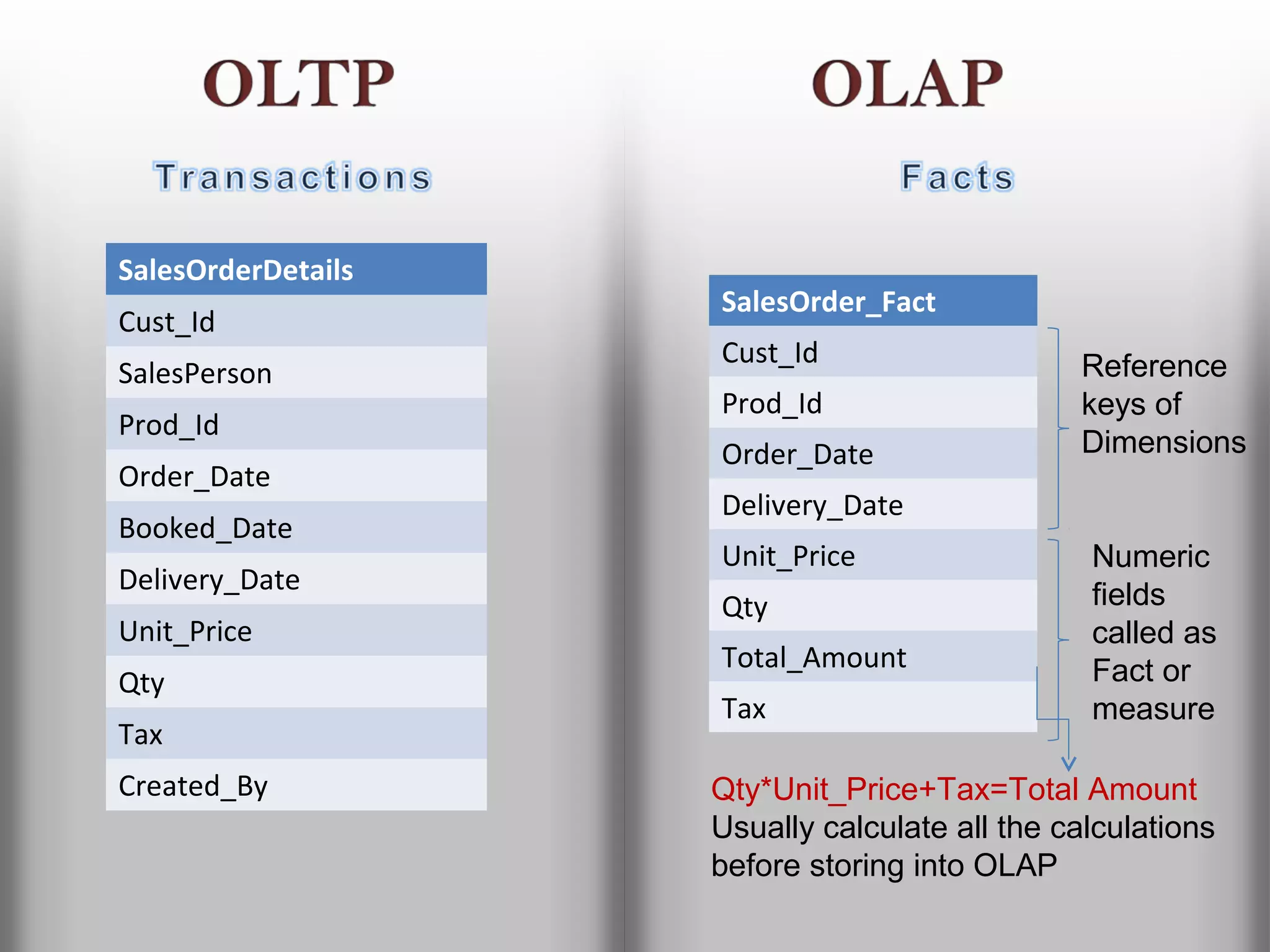 OLTP

Transactions

| SalesOrderDetails |
|---|
| Cust_Id |
| SalesPerson |
| Prod_Id |
| Order_Date |
| Booked_Date |
| Delivery_Date |
| Unit_Price |
| Qty |
| Tax |
| Created_By |

OLAP

Facts

| SalesOrder_Fact |
|---|
| Cust_Id |
| Prod_Id |
| Order_Date |
| Delivery_Date |
| Unit_Price |
| Qty |
| Total_Amount |
| Tax |

Reference keys of Dimensions

Numeric fields called as Fact or measure

Qty*Unit_Price+Tax=Total Amount
Usually calculate all the calculations before storing into OLAP